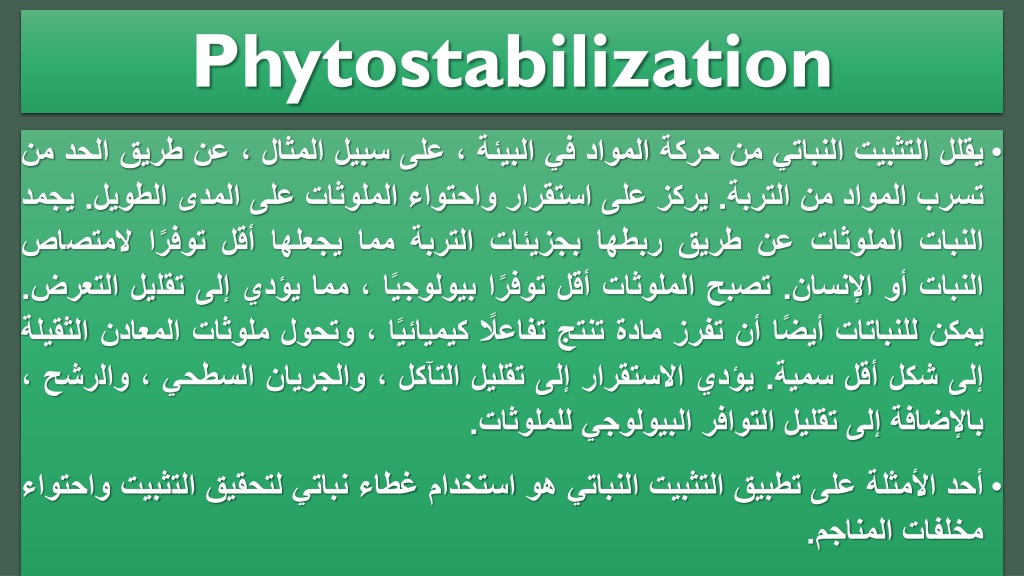 Phytostabilization

• يقلل التثبيت النباتي من حركة المواد في البيئة ، على سبيل المثال ، عن طريق الحد من تسرب المواد من التربة. يركز على استقرار واحتواء الملوثات على المدى الطويل. يجمد النبات الملوثات عن طريق ربطها بجزيئات التربة مما يجعلها أقل توفرًا لامتصاص النبات أو الإنسان. تصبح الملوثات أقل توفرًا بيولوجيًا ، مما يؤدي إلى تقليل التعرض. يمكن للنباتات أيضًا أن تفرز مادة تنتج تفاعلًا كيميائيًا ، وتحول ملوثات المعادن الثقيلة إلى شكل أقل سمية. يؤدي الاستقرار إلى تقليل التآكل ، والجريان السطحي ، والرشح ، بالإضافة إلى تقليل التوافر البيولوجي للملوثات.

• أحد الأمثلة على تطبيق التثبيت النباتي هو استخدام غطاء نباتي لتحقيق التثبيت واحتواء مخلفات المناجم.